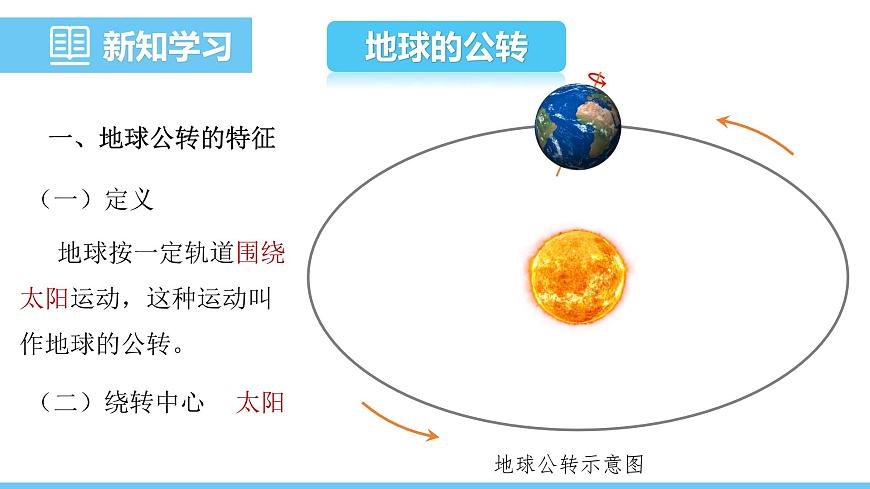 新知学习

地球的公转

一、地球公转的特征

（一）定义

地球按一定轨道围绕太阳运动，这种运动叫作地球的公转。

（二）绕转中心　太阳

地球公转示意图